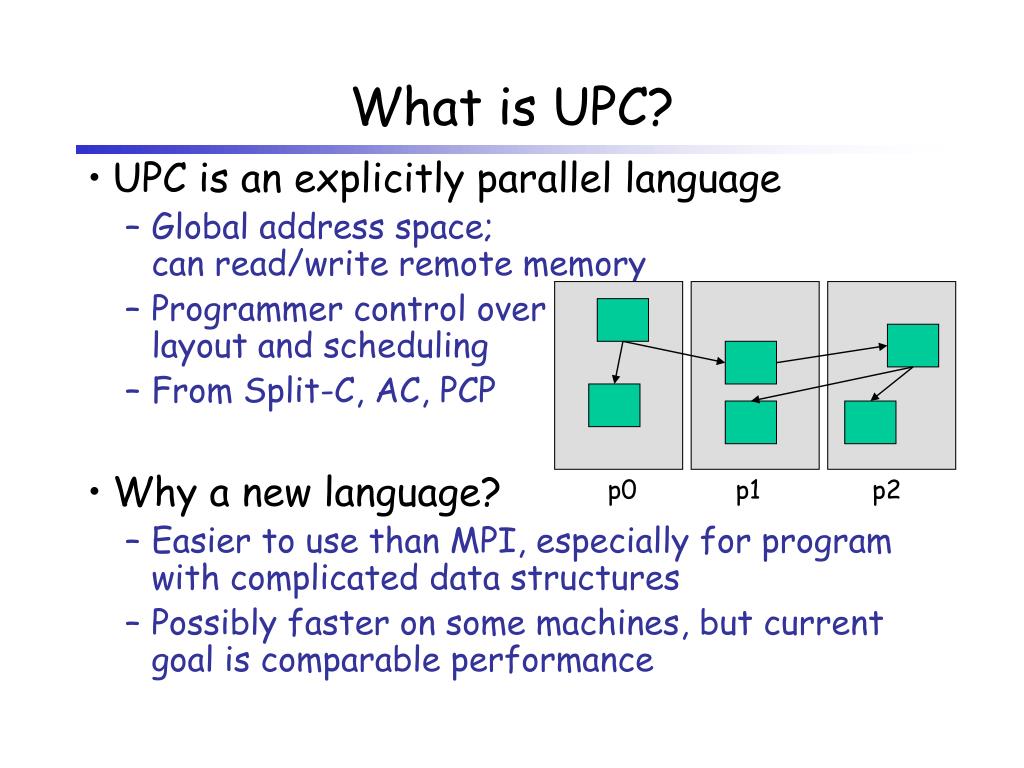 What is UPC?

• UPC is an explicitly parallel language
– Global address space; can read/write remote memory
– Programmer control over layout and scheduling
– From Split-C, AC, PCP

p0 p1 p2

• Why a new language?
– Easier to use than MPI, especially for program with complicated data structures
– Possibly faster on some machines, but current goal is comparable performance